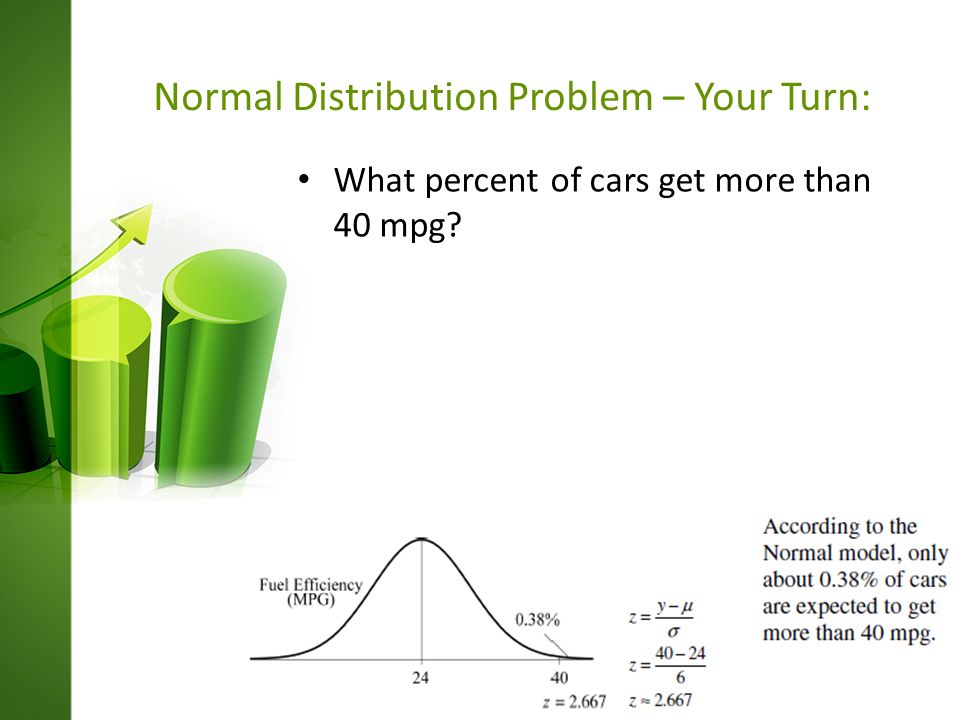 Normal Distribution Problem – Your Turn:

• What percent of cars get more than 40 mpg?

Fuel Efficiency (MPG)

0.38%

24

40

$z = 2.667$

$z = \frac{y - \mu}{\sigma}$

$z = \frac{40 - 24}{6}$

$z \approx 2.667$

According to the Normal model, only about 0.38% of cars are expected to get more than 40 mpg.